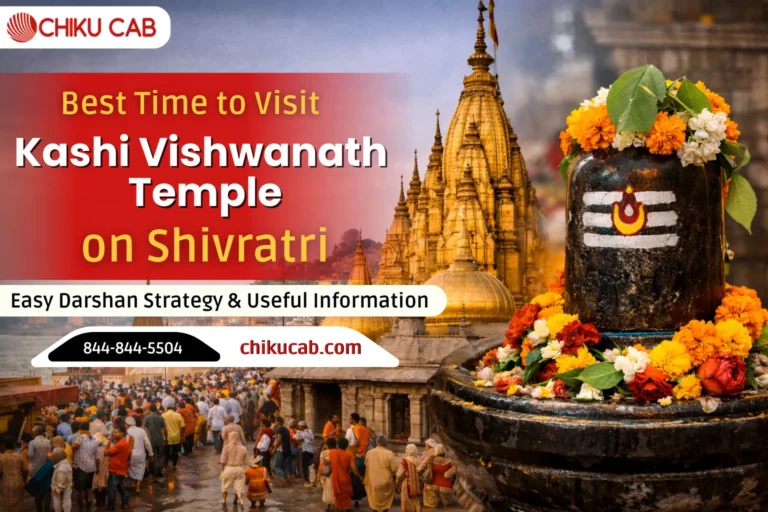 CHIKU CAB

Best Time to Visit
Kashi Vishwanath Temple
on Shivratri

Easy Darshan Strategy & Useful Information

844-844-5504
chikucab.com